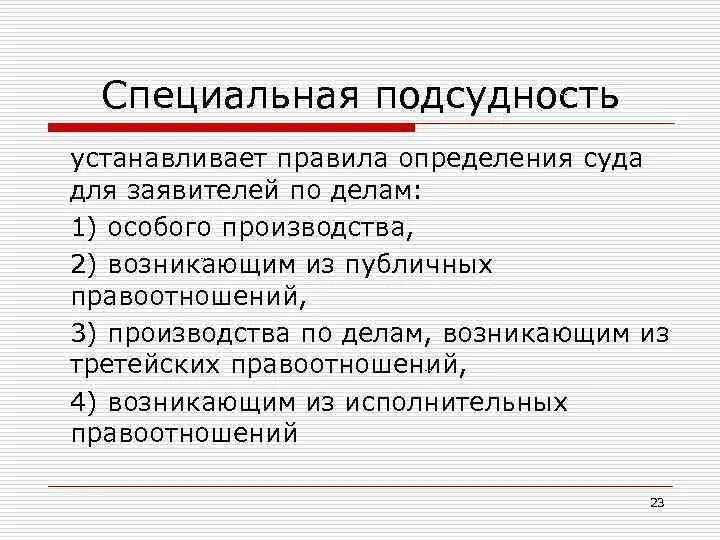 Специальная подсудность

устанавливает правила определения суда для заявителей по делам:

1) особого производства,

2) возникающим из публичных правоотношений,

3) производства по делам, возникающим из третейских правоотношений,

4) возникающим из исполнительных правоотношений

23